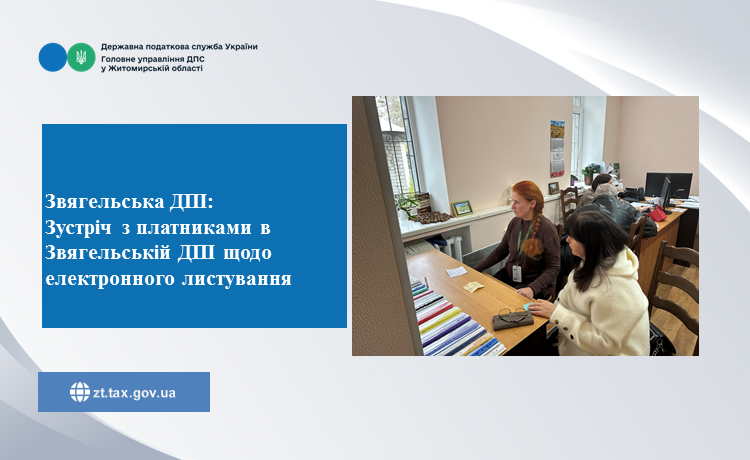 Державна податкова служба України
Головне управління ДПС
у Житомирській області

Звягельська ДПІ:
Зустріч з платниками в Звягельській ДПІ щодо електронного листування

zt.tax.gov.ua